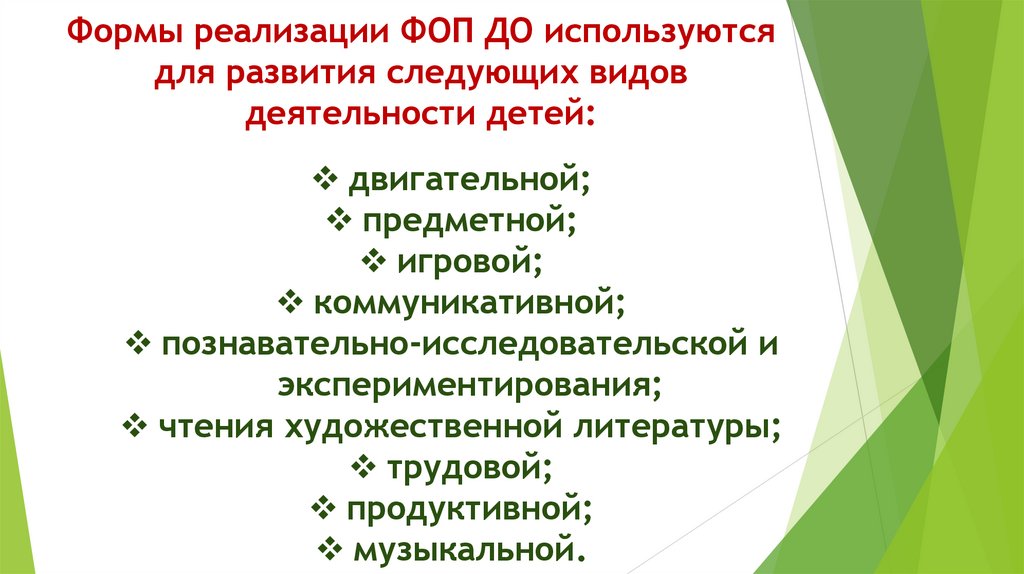 Формы реализации ФОП ДО используются для развития следующих видов деятельности детей:

❖ двигательной;
❖ предметной;
❖ игровой;
❖ коммуникативной;
❖ познавательно-исследовательской и экспериментирования;
❖ чтения художественной литературы;
❖ трудовой;
❖ продуктивной;
❖ музыкальной.